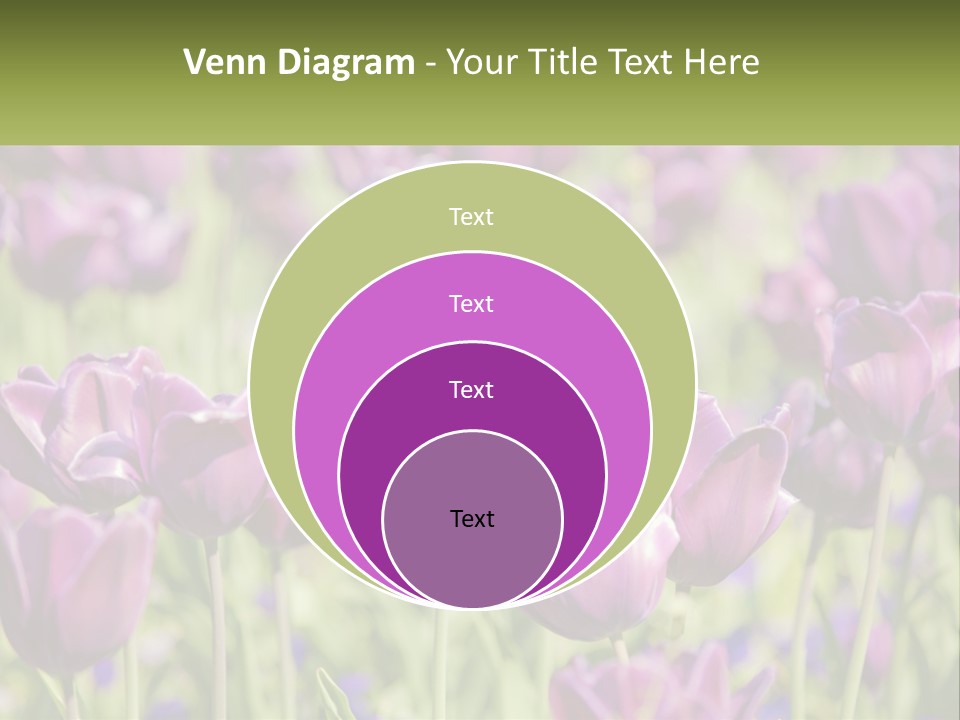 Venn Diagram - Your Title Text Here

Text

Text

Text

Text